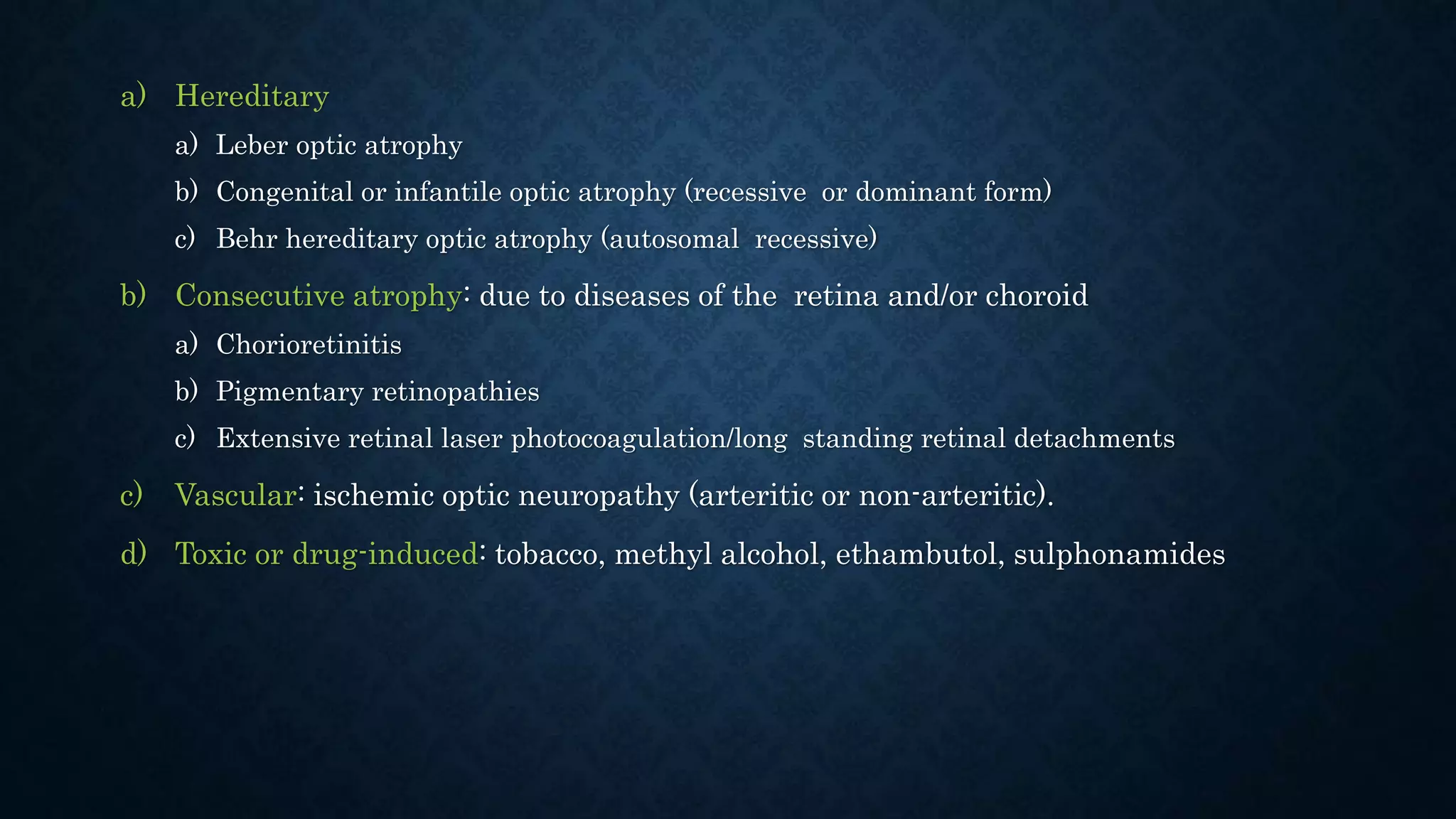 a) Hereditary

a) Leber optic atrophy

b) Congenital or infantile optic atrophy (recessive or dominant form)

c) Behr hereditary optic atrophy (autosomal recessive)

b) Consecutive atrophy: due to diseases of the retina and/or choroid

a) Chorioretinitis

b) Pigmentary retinopathies

c) Extensive retinal laser photocoagulation/long standing retinal detachments

c) Vascular: ischemic optic neuropathy (arteritic or non-arteritic).

d) Toxic or drug-induced: tobacco, methyl alcohol, ethambutol, sulphonamides